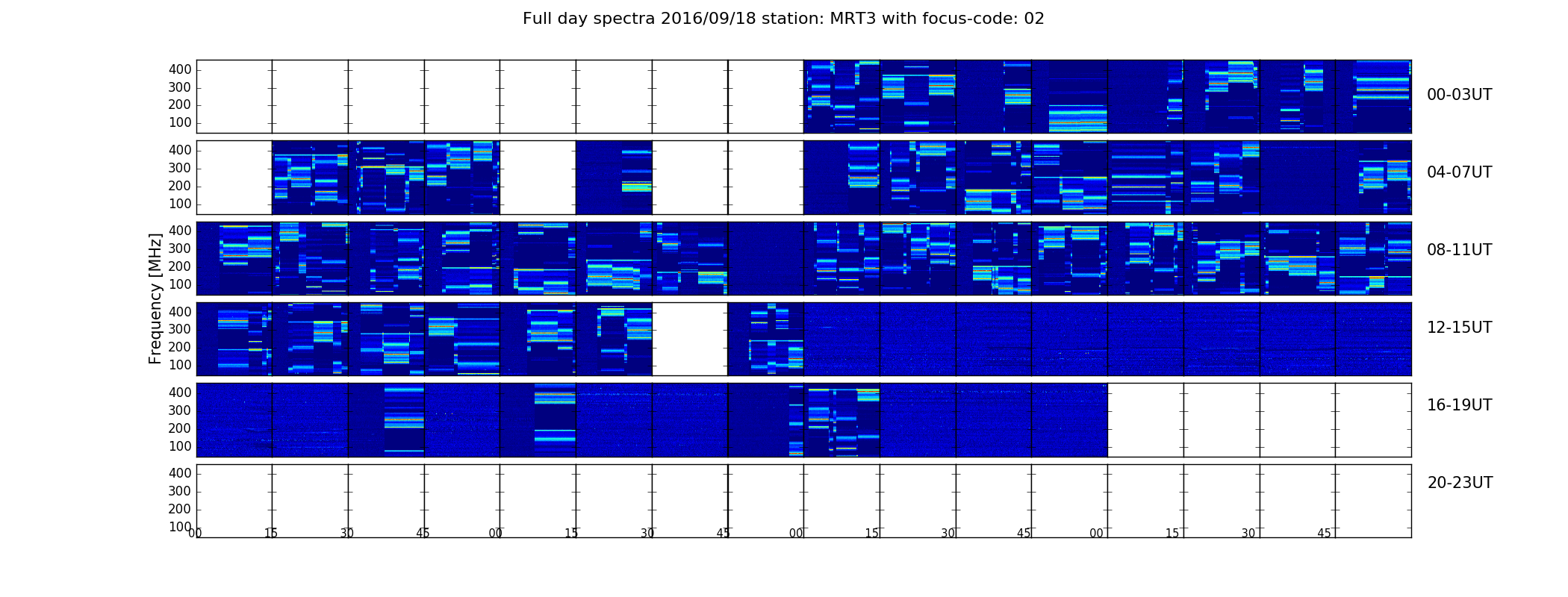 Full day spectra 2016/09/18 station: MRT3 with focus-code: 02

Frequency [MHz]

400
300
200
100
00-03UT

400
300
200
100
04-07UT

400
300
200
100
08-11UT

400
300
200
100
12-15UT

400
300
200
100
16-19UT

400
300
200
100
20-23UT

00 15 30 45 00 15 30 45 00 15 30 45 00 15 30 45